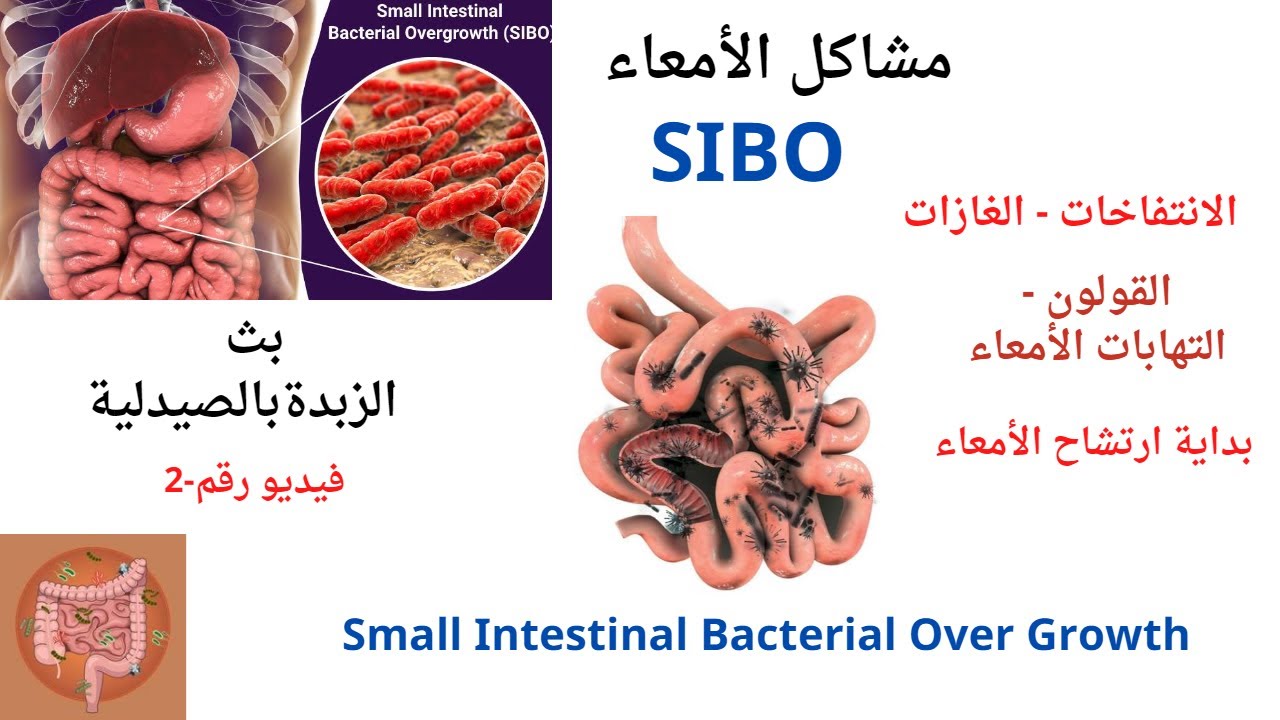 Small Intestinal Bacterial Overgrowth (SIBO)

مشاكل الأمعاء

SIBO

الانتفاخات - الغازات

القولون - التهابات الأمعاء

بداية ارتشاح الأمعاء

بث
الزبدة بالصيدلية

فيديو رقم-2

Small Intestinal Bacterial Over Growth